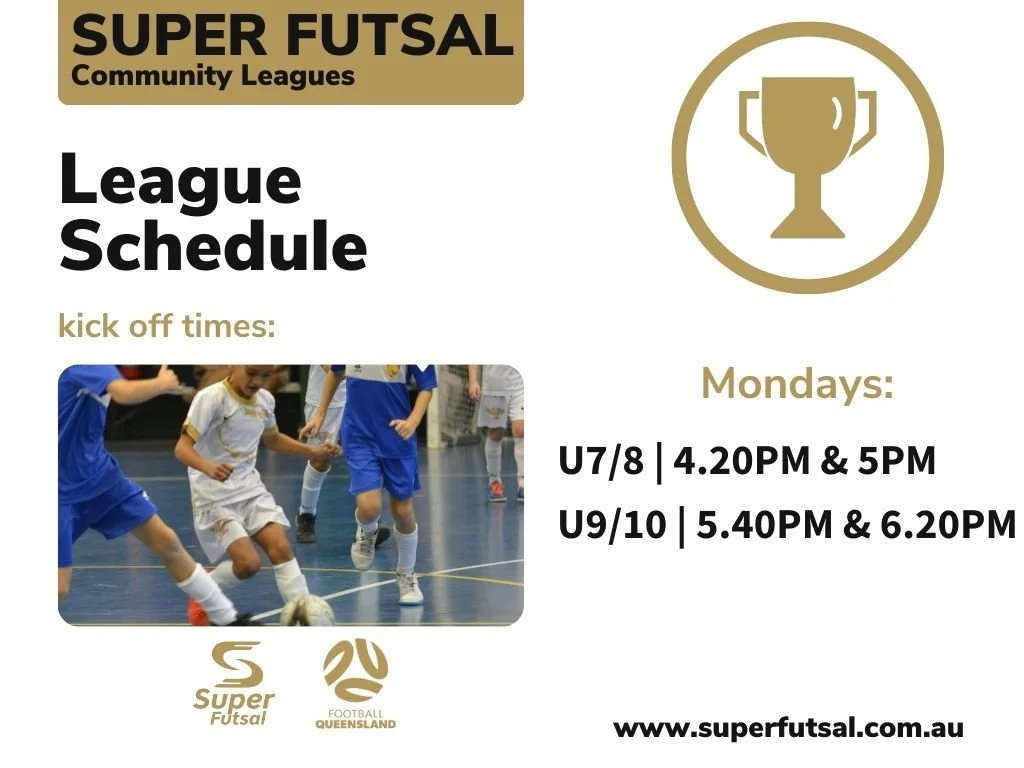 SUPER FUTSAL
Community Leagues

League Schedule

kick off times:

Mondays:

U7/8 | 4.20PM & 5PM

U9/10 | 5.40PM & 6.20PM

Super Futsal

FOOTBALL QUEENSLAND

www.superfutsal.com.au